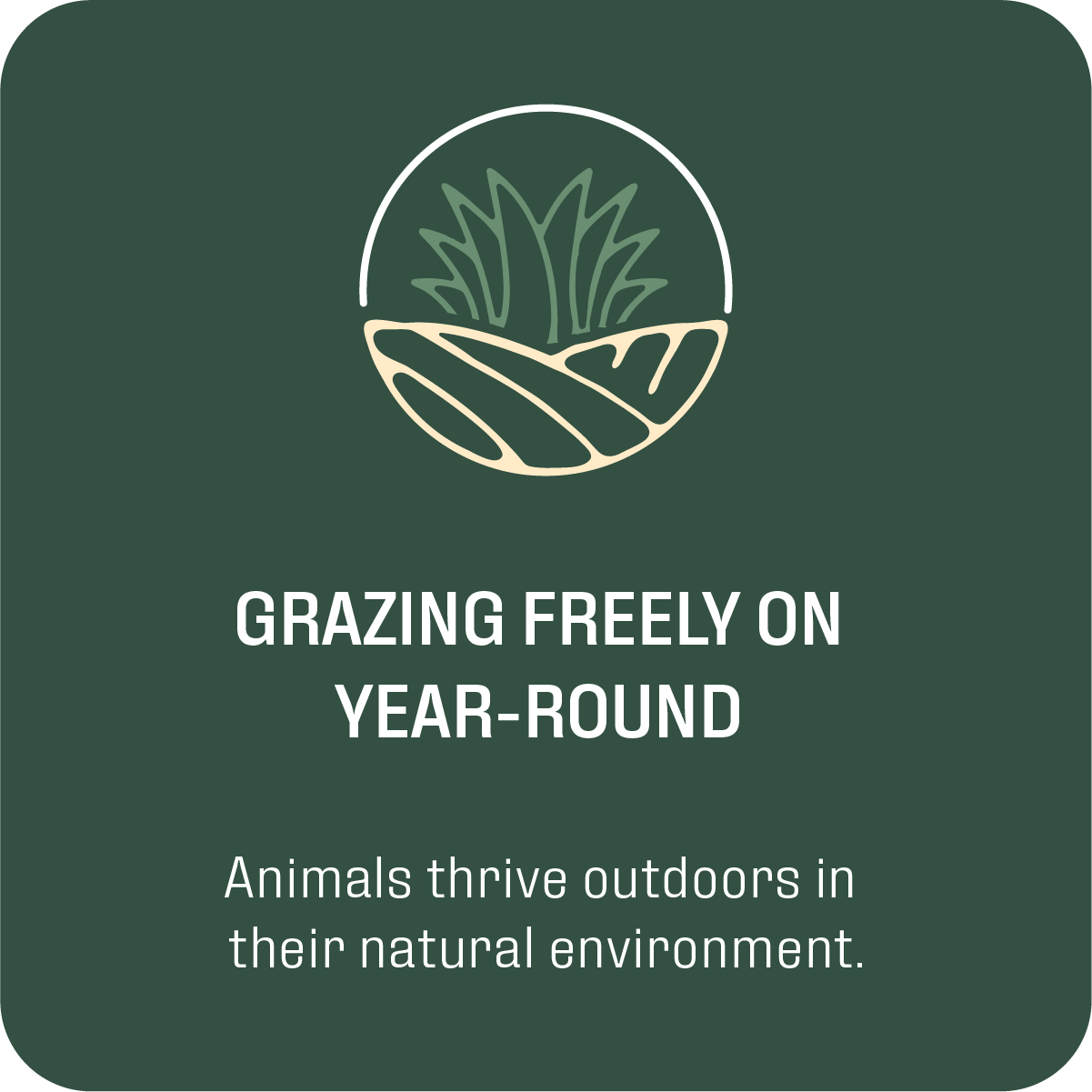 GRAZING FREELY ON YEAR-ROUND

Animals thrive outdoors in their natural environment.